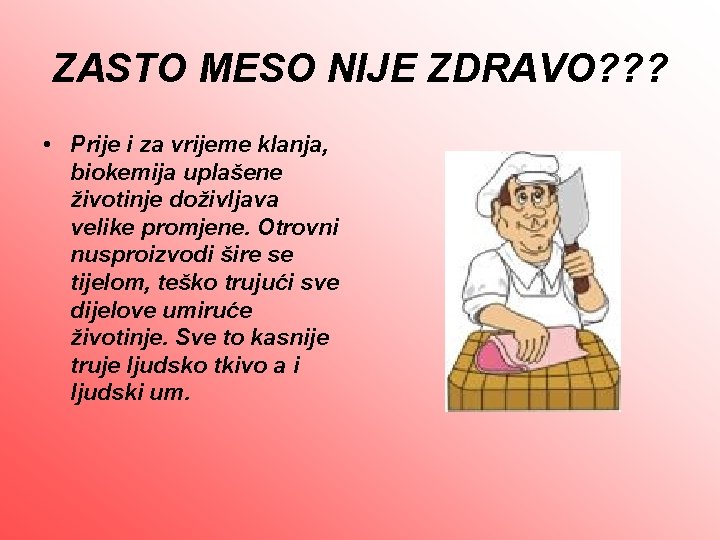 ZASTO MESO NIJE ZDRAVO???

• Prije i za vrijeme klanja, biokemija uplašene životinje doživljava velike promjene. Otrovni nusproizvodi šire se tijelom, teško trujući sve dijelove umiruće životinje. Sve to kasnije truje ljudsko tkivo a i ljudski um.